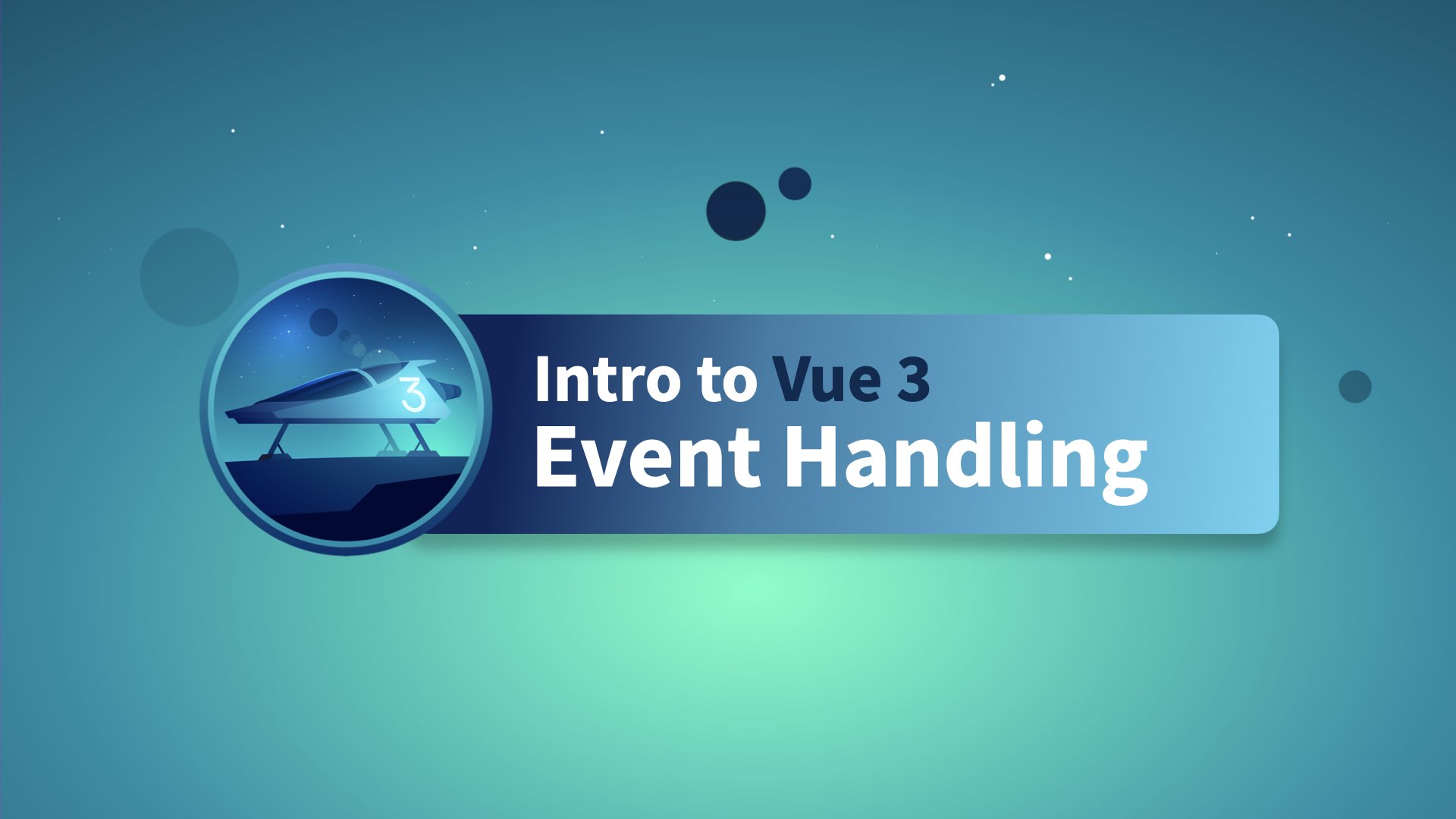 3

Intro to Vue 3
Event Handling